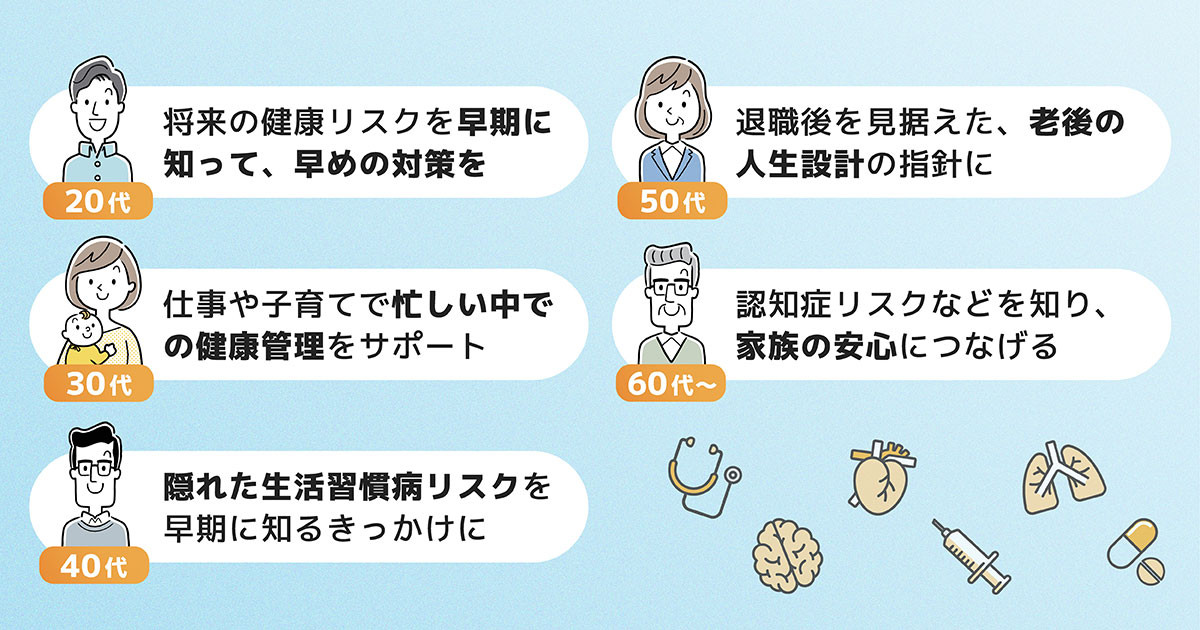 将来の健康リスクを早期に知って、早めの対策を

20代

仕事や子育てで忙しい中での健康管理をサポート

30代

隠れた生活習慣病リスクを早期に知るきっかけに

40代

退職後を見据えた、老後の人生設計の指針に

50代

認知症リスクなどを知り、家族の安心につなげる

60代〜